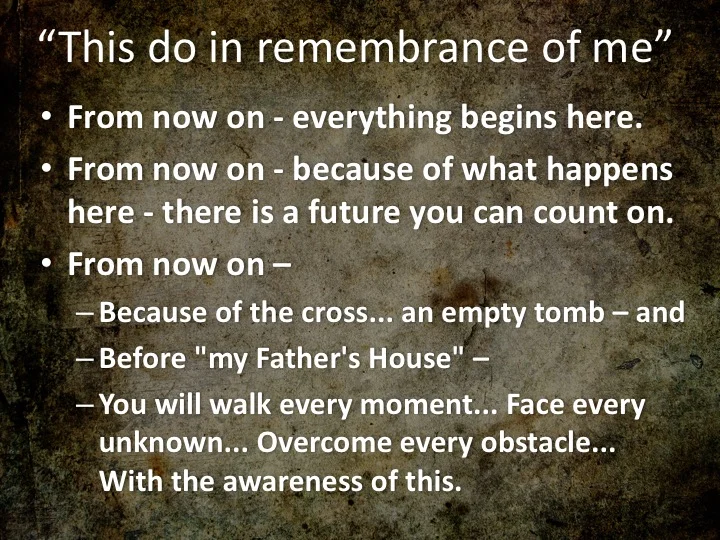 “This do in remembrance of me”

• From now on - everything begins here.
• From now on - because of what happens here - there is a future you can count on.
• From now on –
– Because of the cross... an empty tomb – and
– Before "my Father's House" –
– You will walk every moment... Face every unknown... Overcome every obstacle... With the awareness of this.